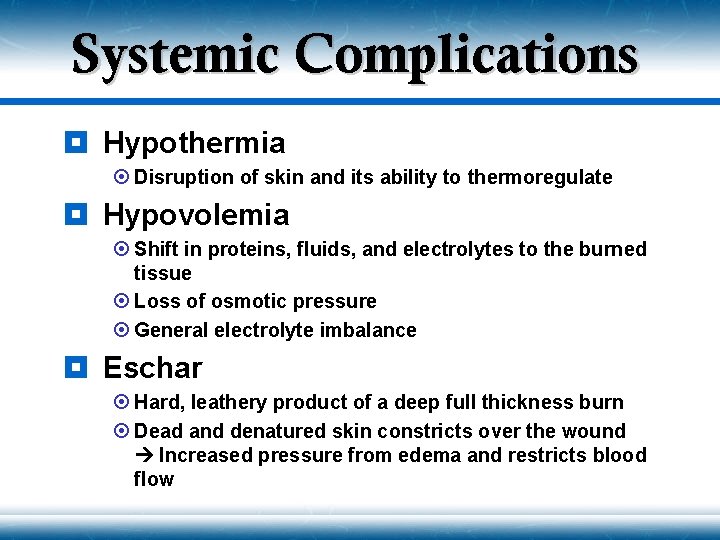 Systemic Complications

Hypothermia

Disruption of skin and its ability to thermoregulate

Hypovolemia

Shift in proteins, fluids, and electrolytes to the burned tissue

Loss of osmotic pressure

General electrolyte imbalance

Eschar

Hard, leathery product of a deep full thickness burn

Dead and denatured skin constricts over the wound → Increased pressure from edema and restricts blood flow